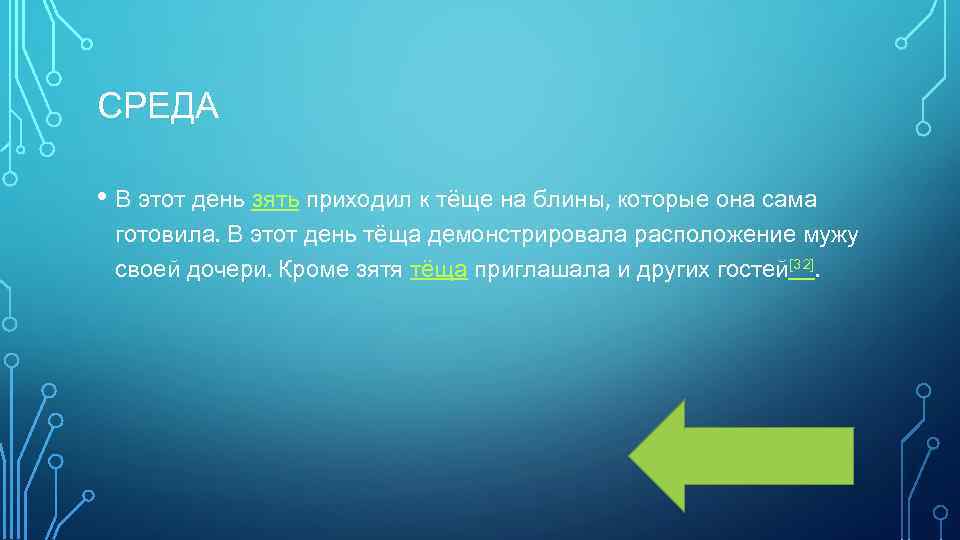 СРЕДА

• В этот день зять приходил к тёще на блины, которые она сама готовила. В этот день тёща демонстрировала расположение мужу своей дочери. Кроме зятя тёща приглашала и других гостей[32].